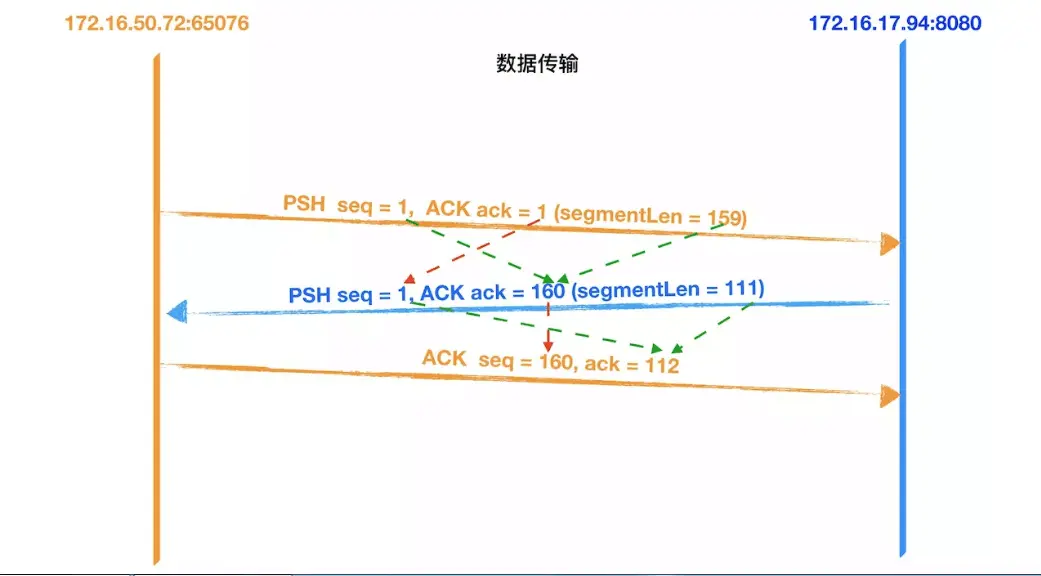 172.16.50.72:65076

172.16.17.94:8080

数据传输

PSH seq = 1, ACK ack = 1 (segmentLen = 159)

PSH seq = 1, ACK ack = 160 (segmentLen = 111)

ACK seq = 160, ack = 112